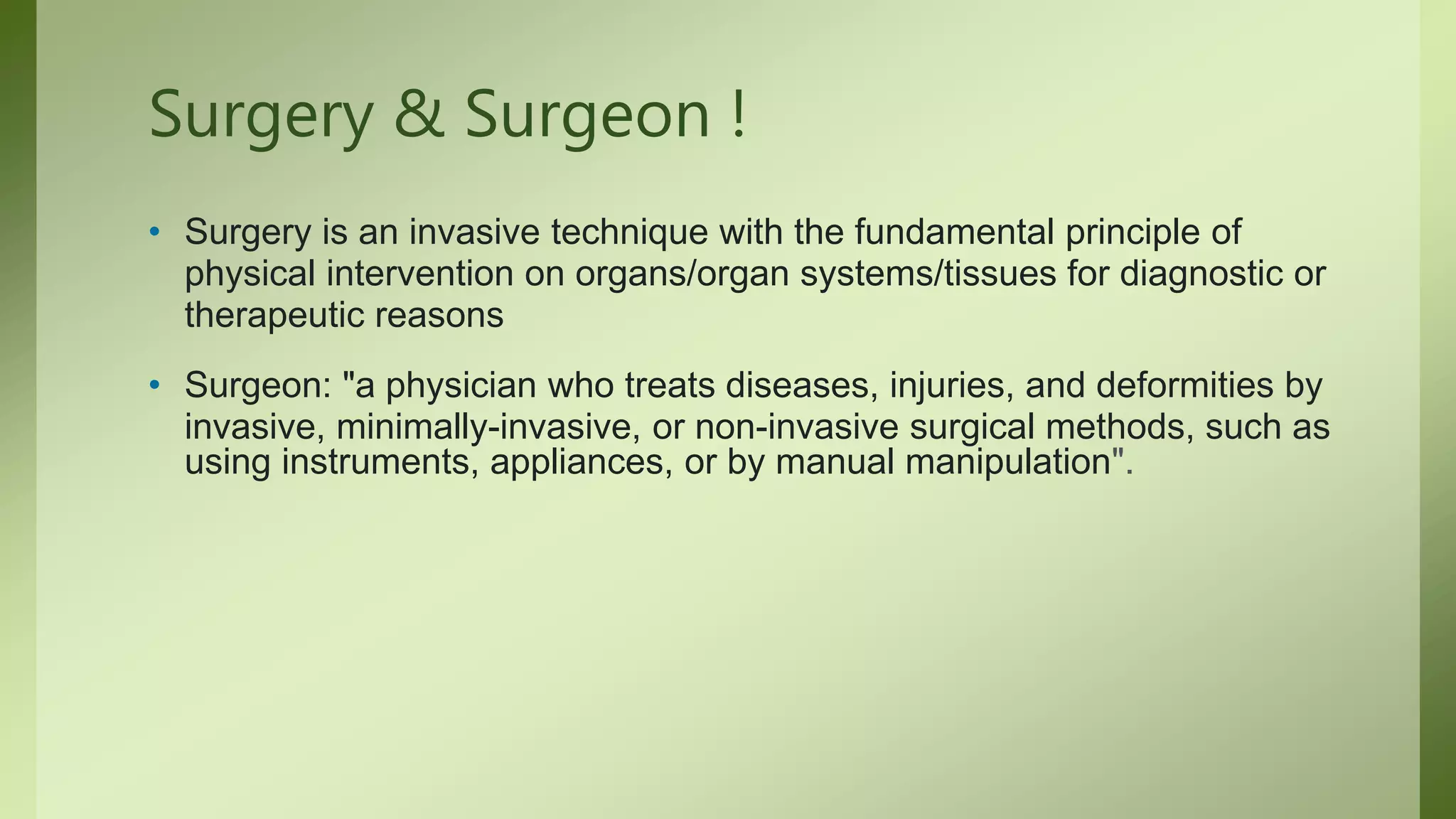 Surgery & Surgeon !

• Surgery is an invasive technique with the fundamental principle of physical intervention on organs/organ systems/tissues for diagnostic or therapeutic reasons

• Surgeon: "a physician who treats diseases, injuries, and deformities by invasive, minimally-invasive, or non-invasive surgical methods, such as using instruments, appliances, or by manual manipulation".